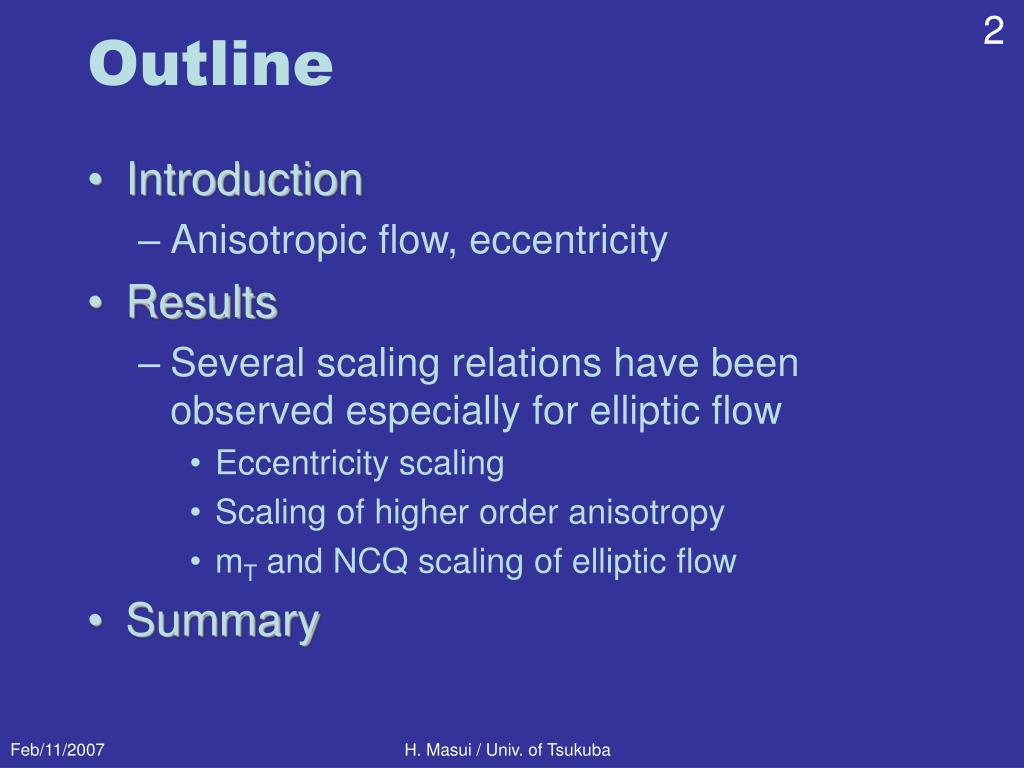 2

Outline

• Introduction
– Anisotropic flow, eccentricity
• Results
– Several scaling relations have been observed especially for elliptic flow
• Eccentricity scaling
• Scaling of higher order anisotropy
• $m_T$ and NCQ scaling of elliptic flow
• Summary

Feb/11/2007

H. Masui / Univ. of Tsukuba